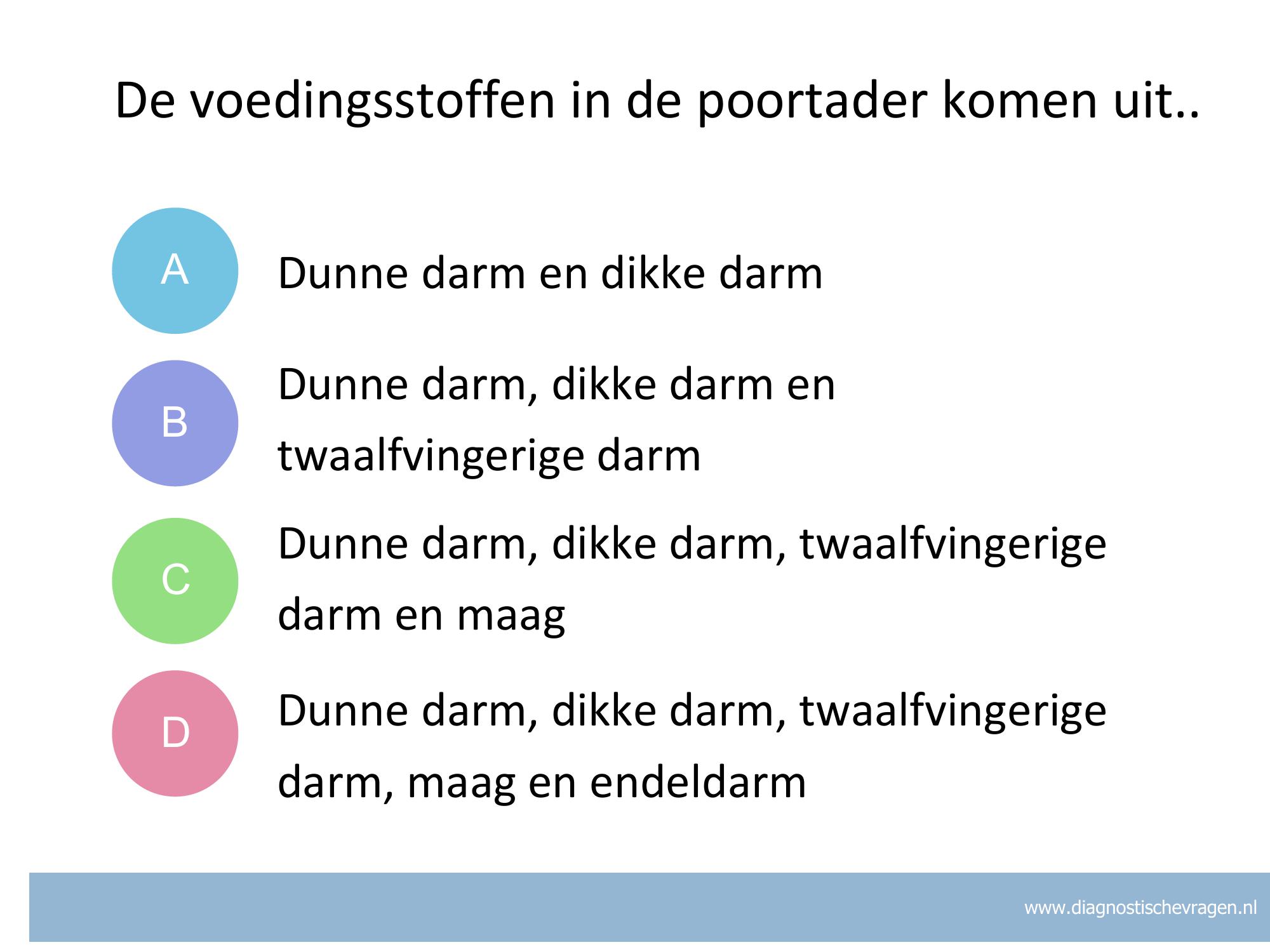 De voedingsstoffen in de poortader komen uit..

A Dunne darm en dikke darm

B Dunne darm, dikke darm en twaalfvingerige darm

C Dunne darm, dikke darm, twaalfvingerige darm en maag

D Dunne darm, dikke darm, twaalfvingerige darm, maag en endeldarm

www.diagnostischevragen.nl